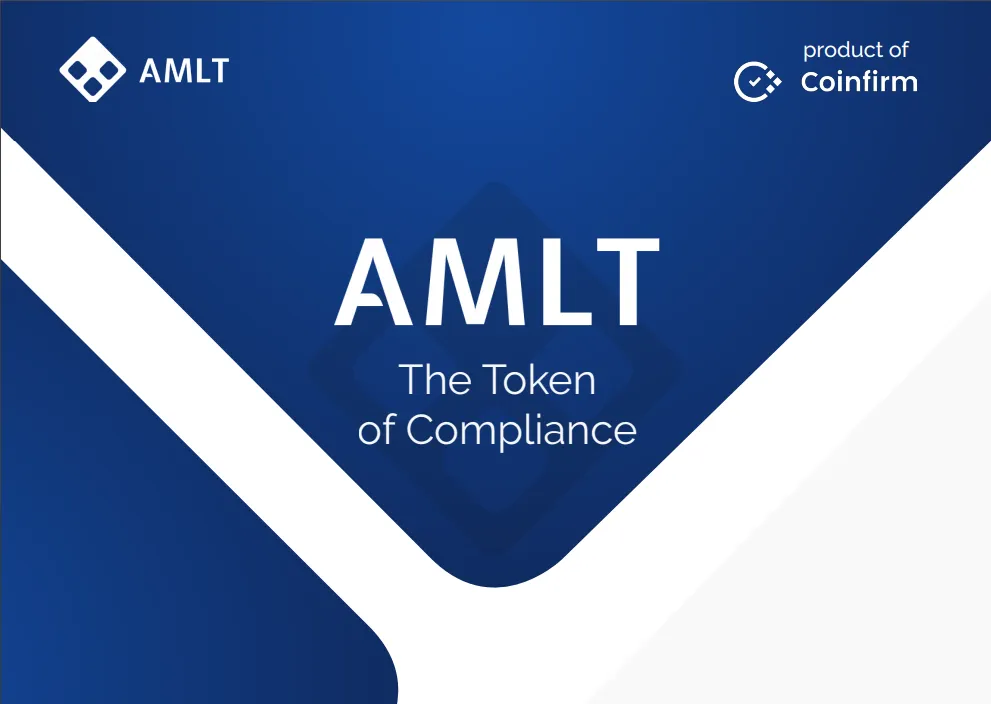 AMLT

product of
Coinfirm

AMLT

The Token
of Compliance